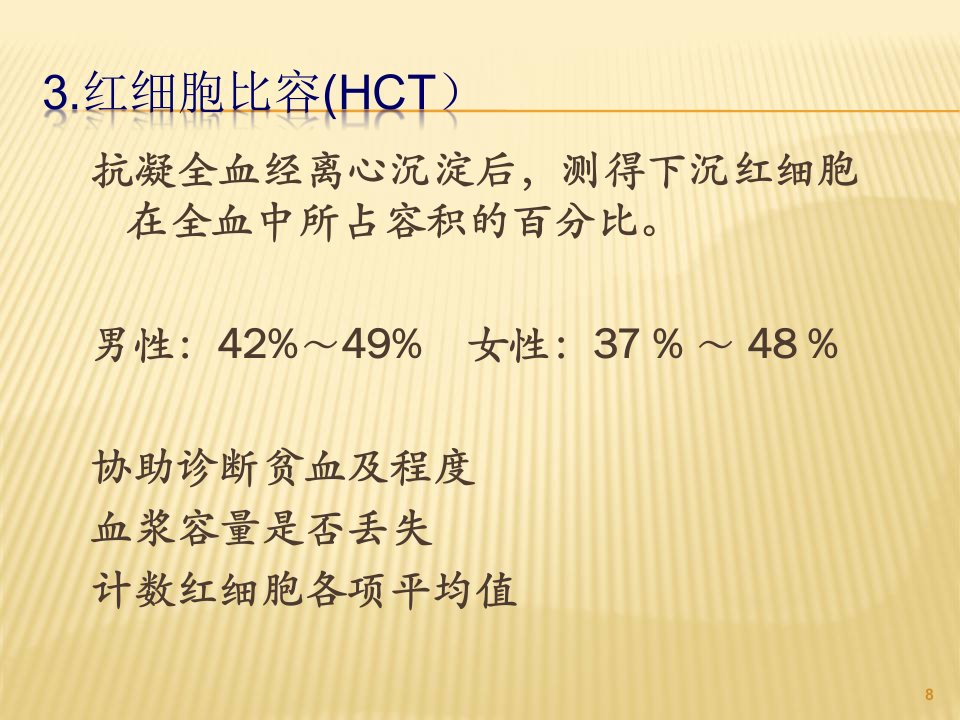 3.红细胞比容(HCT）

抗凝全血经离心沉淀后，测得下沉红细胞在全血中所占容积的百分比。

男性：42%～49%　女性：37 % ～ 48 %

协助诊断贫血及程度
血浆容量是否丢失
计数红细胞各项平均值

8